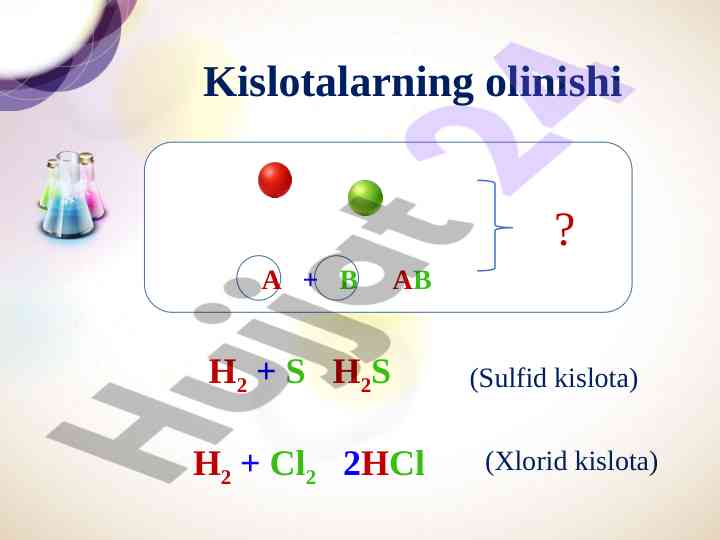 Kislotalarning olinishi

?

A + B AB

$H_2 + S$ $H_2S$ (Sulfid kislota)

$H_2 + Cl_2$ $2HCl$ (Xlorid kislota)

Hujjat 24